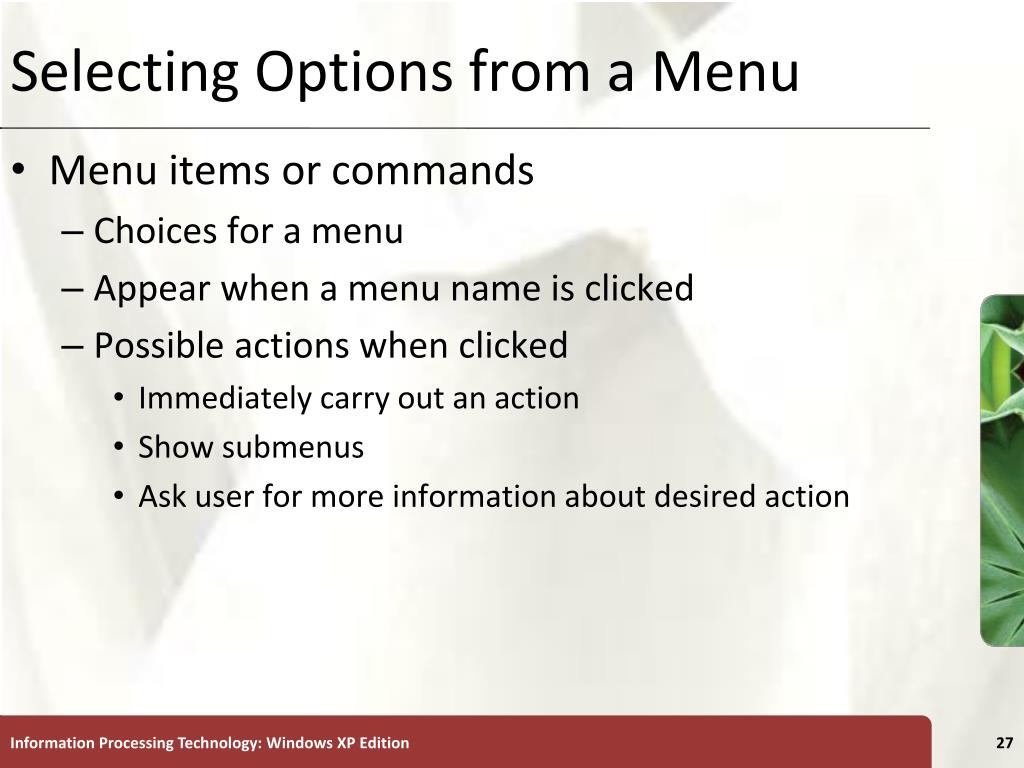 Selecting Options from a Menu

• Menu items or commands
– Choices for a menu
– Appear when a menu name is clicked
– Possible actions when clicked
• Immediately carry out an action
• Show submenus
• Ask user for more information about desired action

Information Processing Technology: Windows XP Edition

27